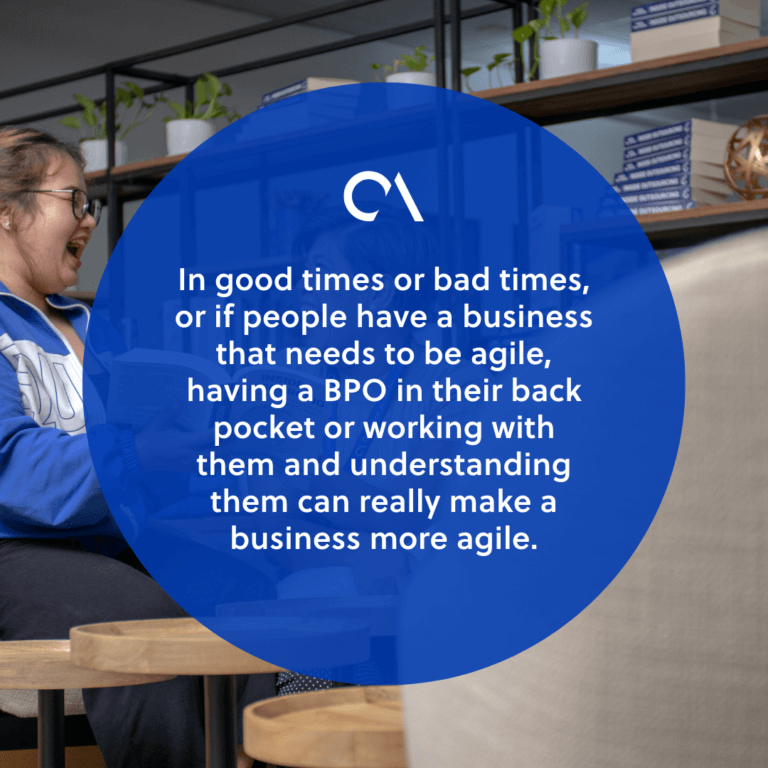 In good times or bad times, or if people have a business that needs to be agile, having a BPO in their back pocket or working with them and understanding them can really make a business more agile.